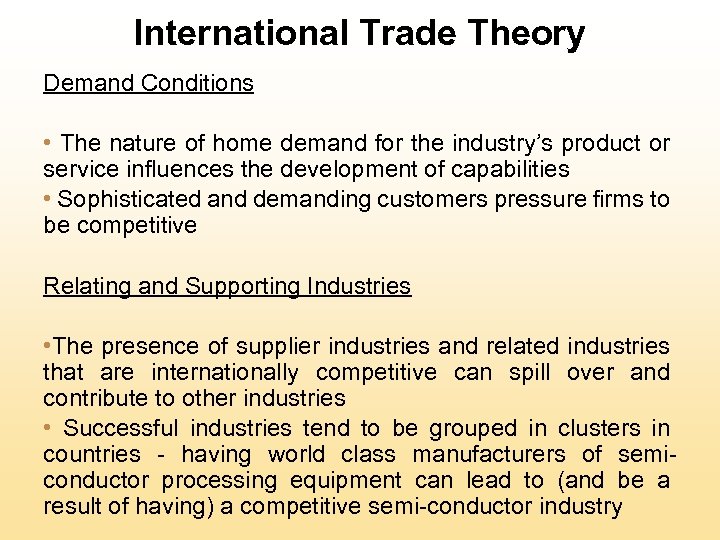 International Trade Theory

Demand Conditions

• The nature of home demand for the industry's product or service influences the development of capabilities

• Sophisticated and demanding customers pressure firms to be competitive

Relating and Supporting Industries

•The presence of supplier industries and related industries that are internationally competitive can spill over and contribute to other industries

• Successful industries tend to be grouped in clusters in countries - having world class manufacturers of semi-conductor processing equipment can lead to (and be a result of having) a competitive semi-conductor industry